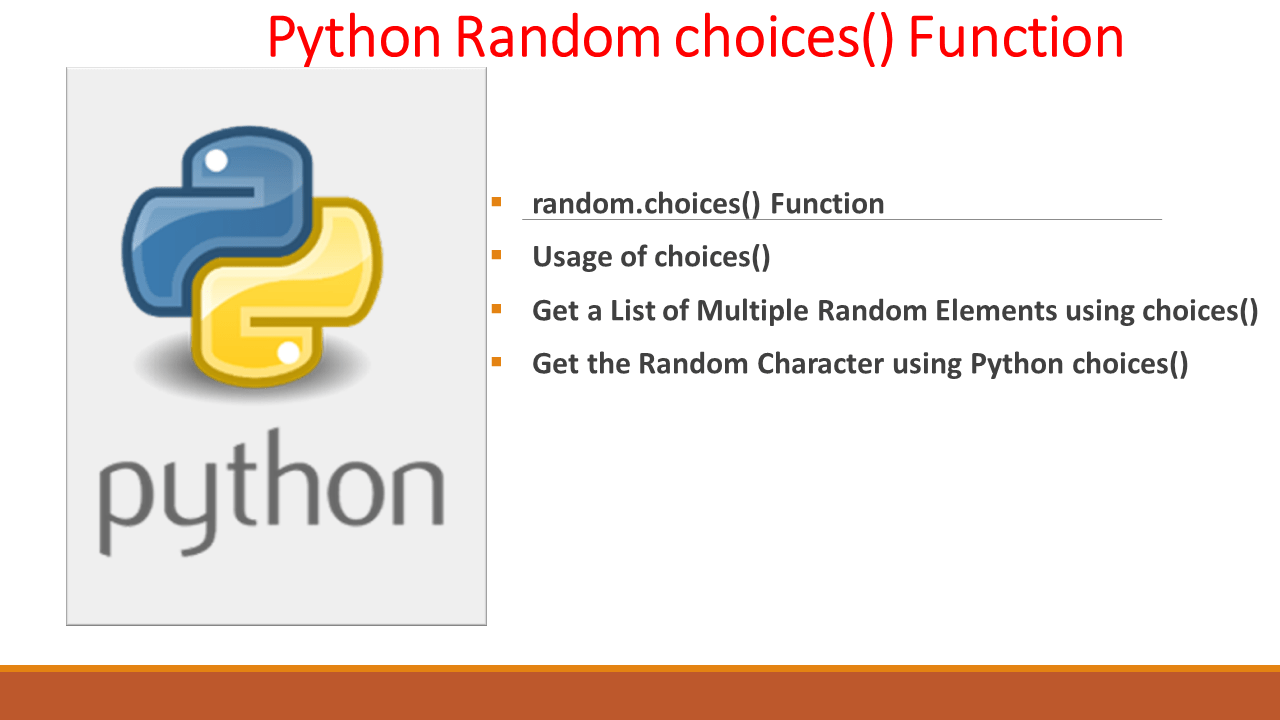 Python Random choices() Function

python

- random.choices() Function
- Usage of choices()
- Get a List of Multiple Random Elements using choices()
- Get the Random Character using Python choices()